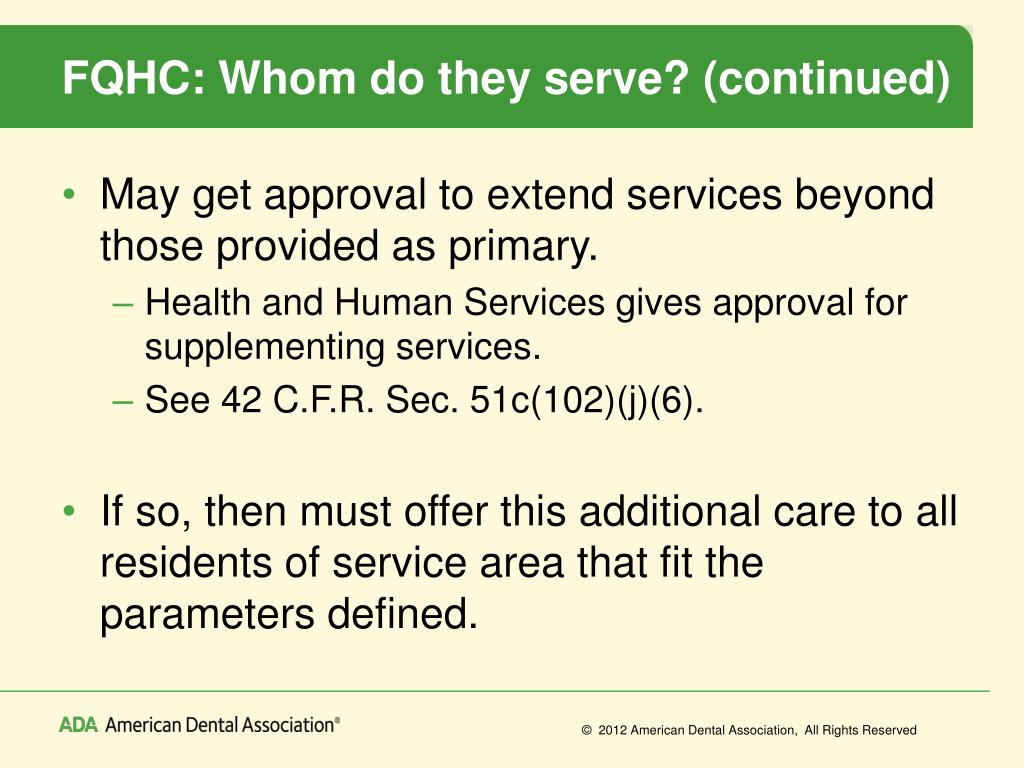 FQHC: Whom do they serve? (continued)

• May get approval to extend services beyond those provided as primary.
– Health and Human Services gives approval for supplementing services.
– See 42 C.F.R. Sec. 51c(102)(j)(6).

• If so, then must offer this additional care to all residents of service area that fit the parameters defined.

ADA American Dental Association®

© 2012 American Dental Association, All Rights Reserved